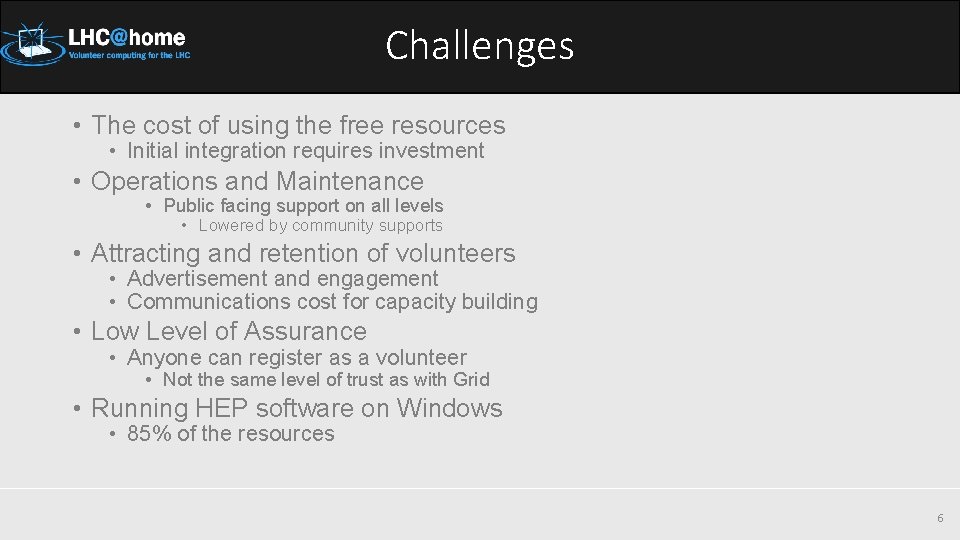 LHC@home
Volunteer computing for the LHC

Challenges

• The cost of using the free resources
• Initial integration requires investment
• Operations and Maintenance
• Public facing support on all levels
• Lowered by community supports
• Attracting and retention of volunteers
• Advertisement and engagement
• Communications cost for capacity building
• Low Level of Assurance
• Anyone can register as a volunteer
• Not the same level of trust as with Grid
• Running HEP software on Windows
• 85% of the resources

6